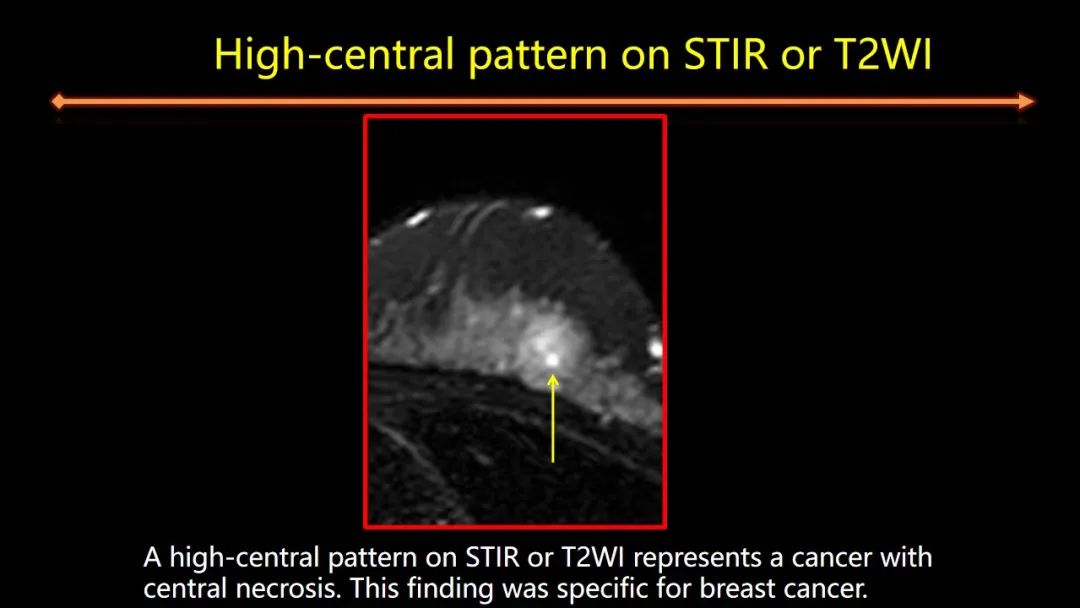 High-central pattern on STIR or T2WI

A high-central pattern on STIR or T2WI represents a cancer with central necrosis. This finding was specific for breast cancer.